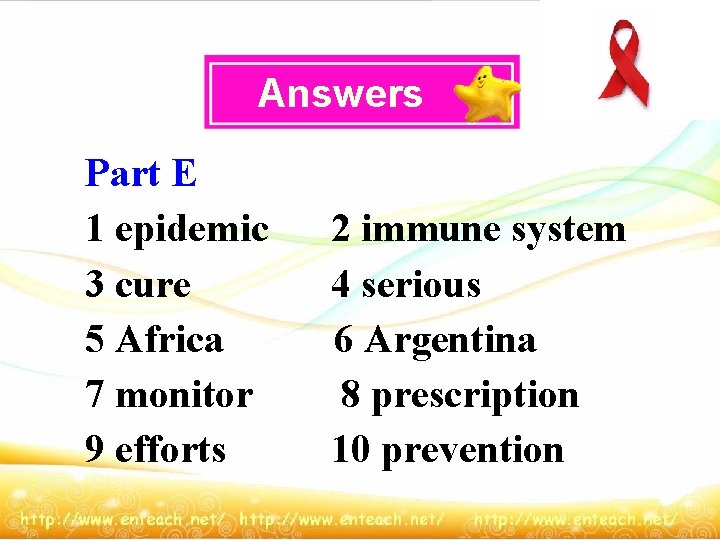 Answers

Part E

1 epidemic 2 immune system

3 cure 4 serious

5 Africa 6 Argentina

7 monitor 8 prescription

9 efforts 10 prevention

http://www.enteach.net/ http://www.enteach.net/ http://www.enteach.net/